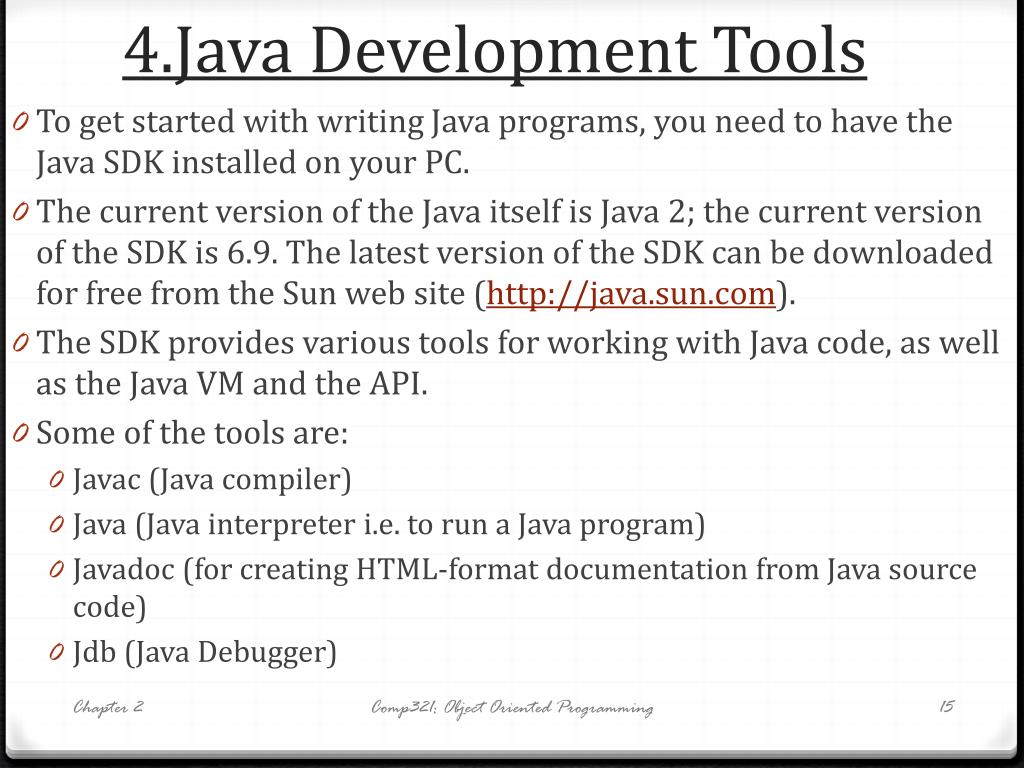 4.Java Development Tools

0 To get started with writing Java programs, you need to have the Java SDK installed on your PC.

0 The current version of the Java itself is Java 2; the current version of the SDK is 6.9. The latest version of the SDK can be downloaded for free from the Sun web site (http://java.sun.com).

0 The SDK provides various tools for working with Java code, as well as the Java VM and the API.

0 Some of the tools are:

0 Javac (Java compiler)

0 Java (Java interpreter i.e. to run a Java program)

0 Javadoc (for creating HTML-format documentation from Java source code)

0 Jdb (Java Debugger)

Chapter 2

Comp321: Object Oriented Programming

15